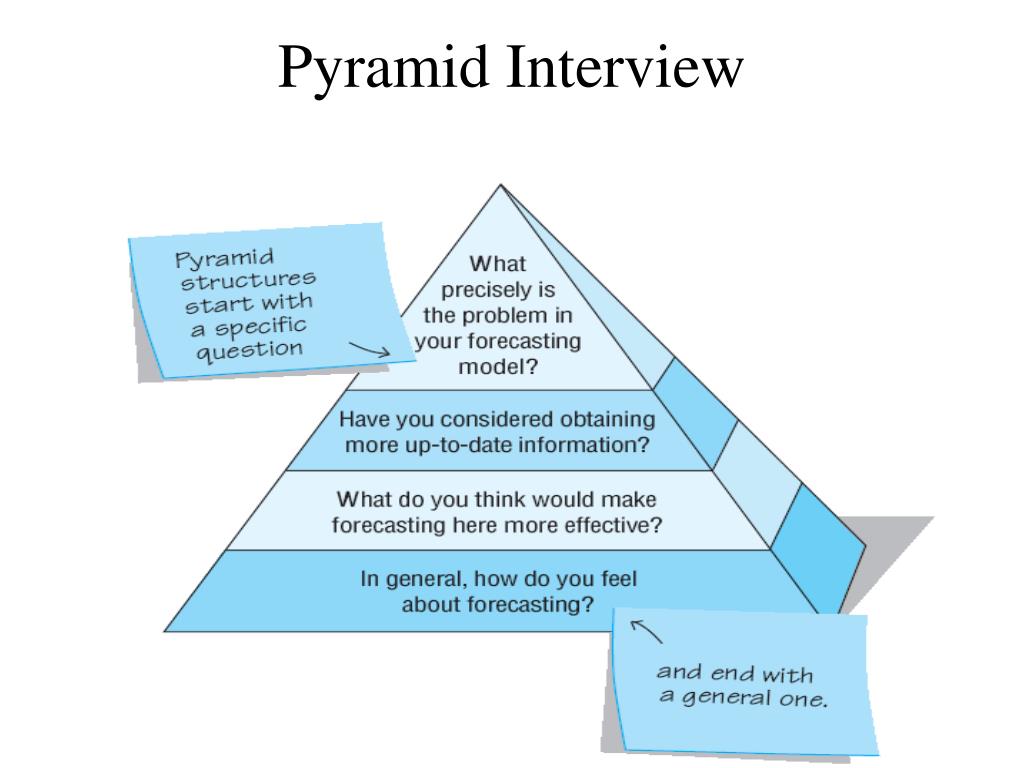 Pyramid Interview

Pyramid structures start with a specific question

What precisely is the problem in your forecasting model?

Have you considered obtaining more up-to-date information?

What do you think would make forecasting here more effective?

In general, how do you feel about forecasting?

and end with a general one.